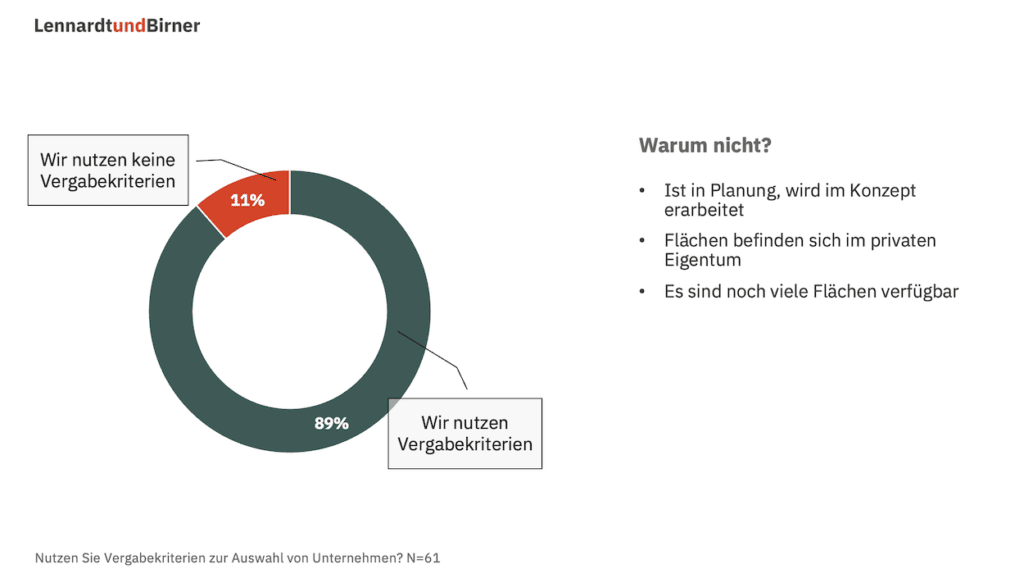 LennardtundBirner

Wir nutzen keine Vergabekriterien

11%

89%

Wir nutzen Vergabekriterien

Warum nicht?

• Ist in Planung, wird im Konzept erarbeitet
• Flächen befinden sich im privaten Eigentum
• Es sind noch viele Flächen verfügbar

Nutzen Sie Vergabekriterien zur Auswahl von Unternehmen? N=61